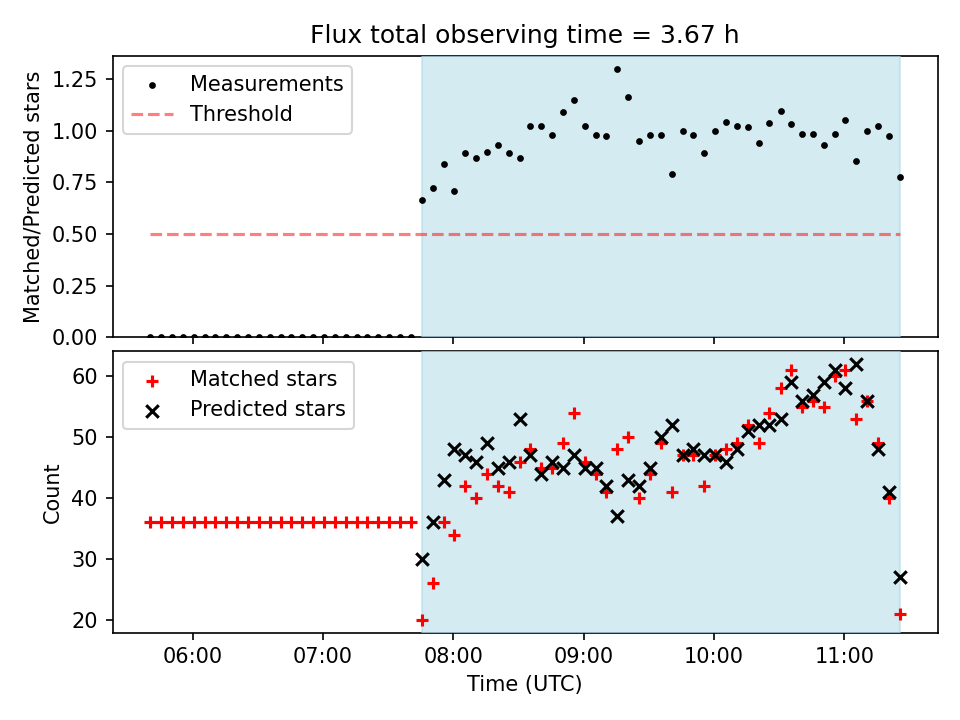 Flux total observing time = 3.67 h

Matched/Predicted stars

1.25
1.00
0.75
0.50
0.25
0.00

Measurements
Threshold

Count

60
50
40
30
20

Matched stars
Predicted stars

06:00
07:00
08:00
09:00
10:00
11:00

Time (UTC)